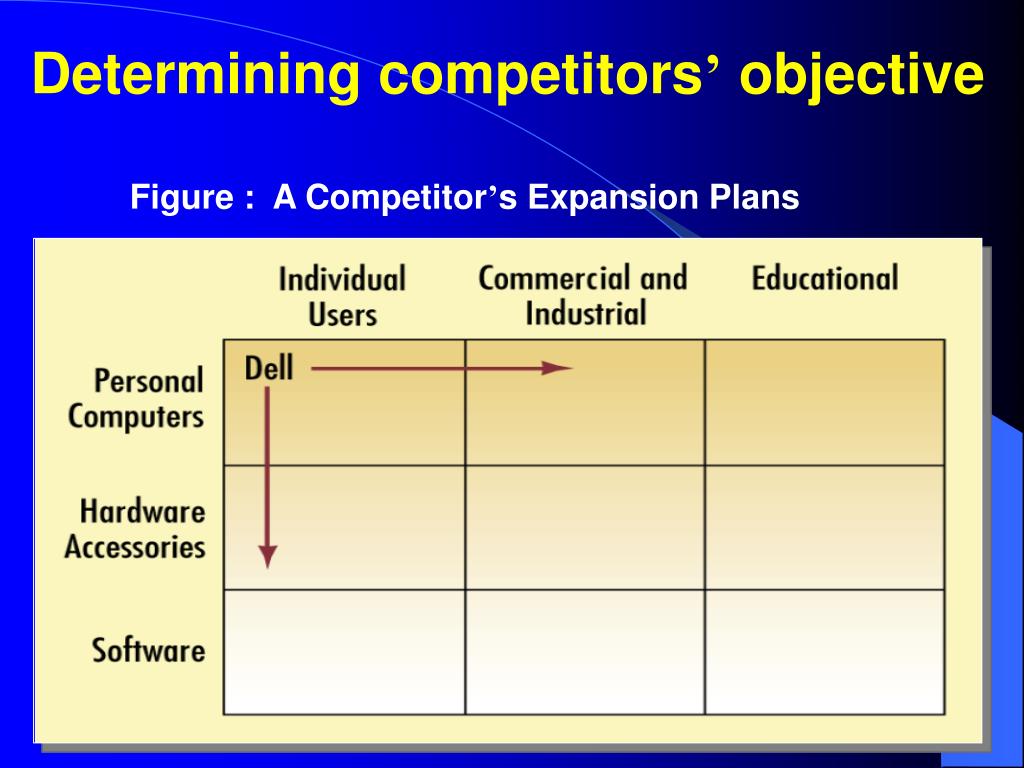 Determining competitors' objective

Figure : A Competitor's Expansion Plans

| | Individual Users | Commercial and Industrial | Educational |
|---|---|---|---|
| Personal Computers | Dell | | |
| Hardware Accessories | | | |
| Software | | | |